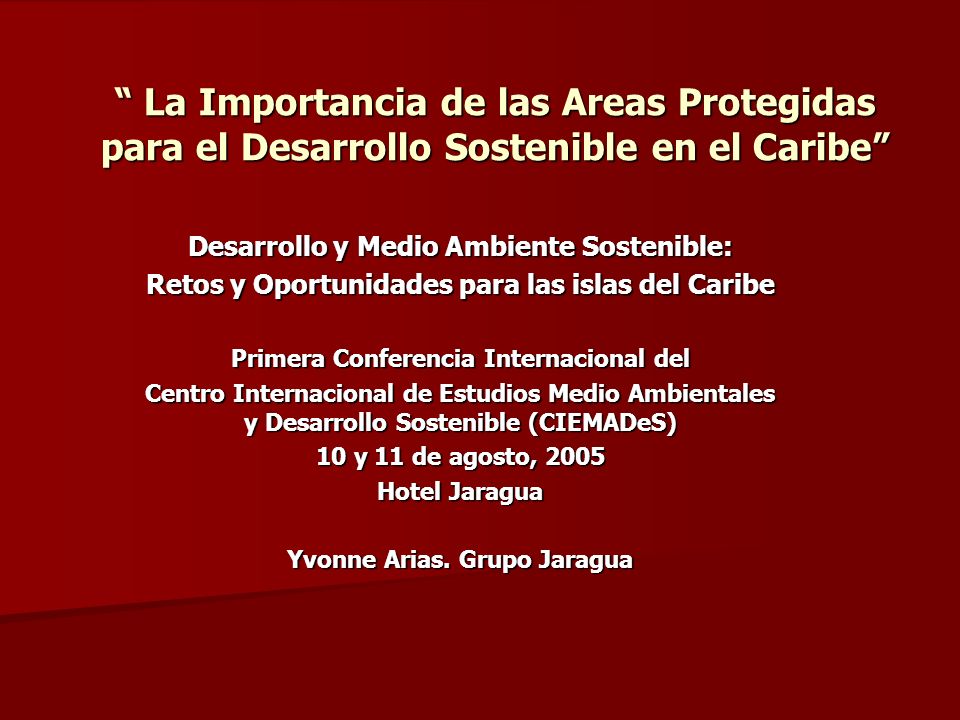 “ La Importancia de las Areas Protegidas para el Desarrollo Sostenible en el Caribe”

Desarrollo y Medio Ambiente Sostenible:
Retos y Oportunidades para las islas del Caribe

Primera Conferencia Internacional del
Centro Internacional de Estudios Medio Ambientales y Desarrollo Sostenible (CIEMADeS)
10 y 11 de agosto, 2005
Hotel Jaragua

Yvonne Arias. Grupo Jaragua